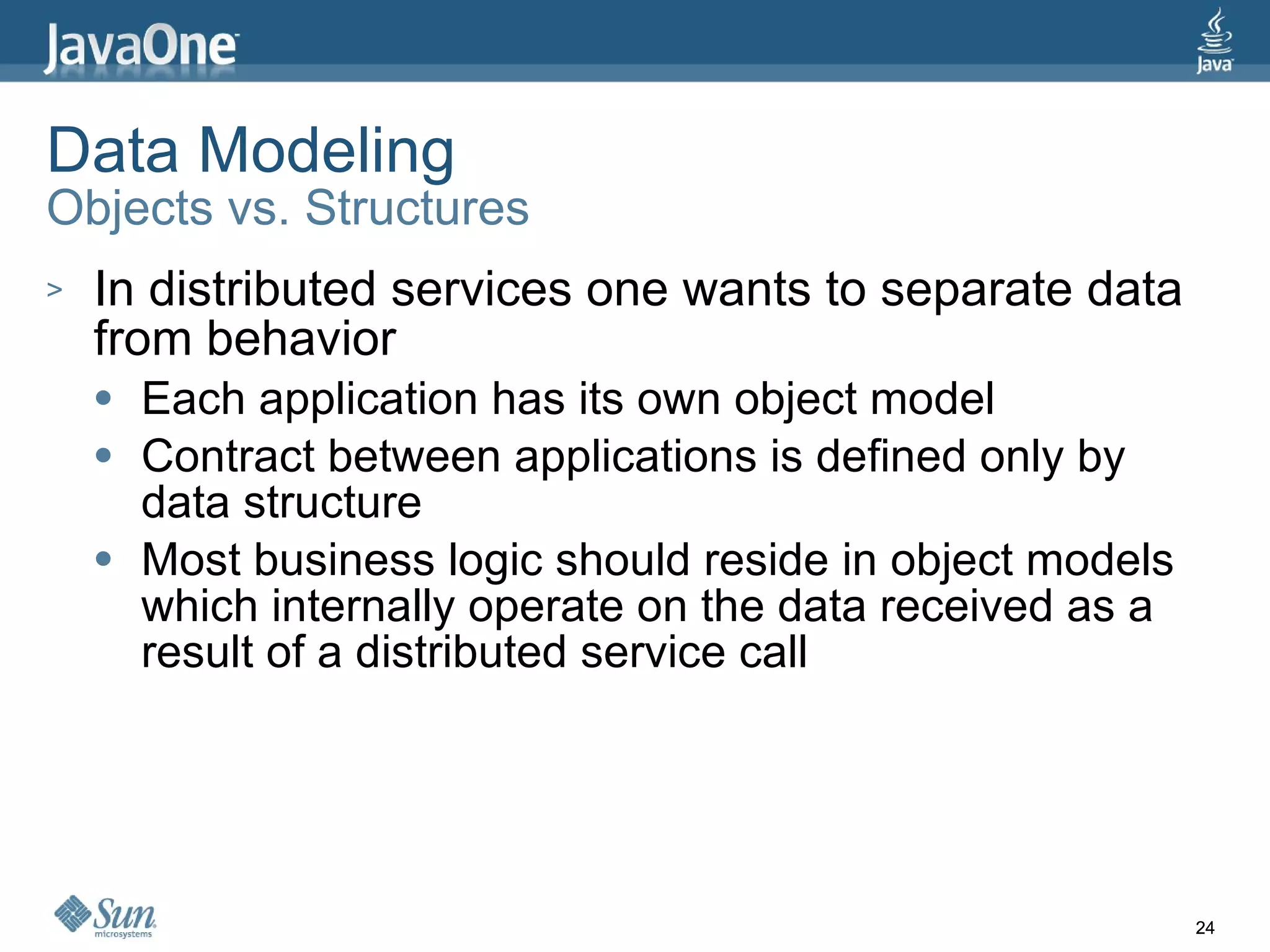 JavaOne

Java

Data Modeling
Objects vs. Structures

> In distributed services one wants to separate data from behavior
• Each application has its own object model
• Contract between applications is defined only by data structure
• Most business logic should reside in object models which internally operate on the data received as a result of a distributed service call

Sun microsystems

24